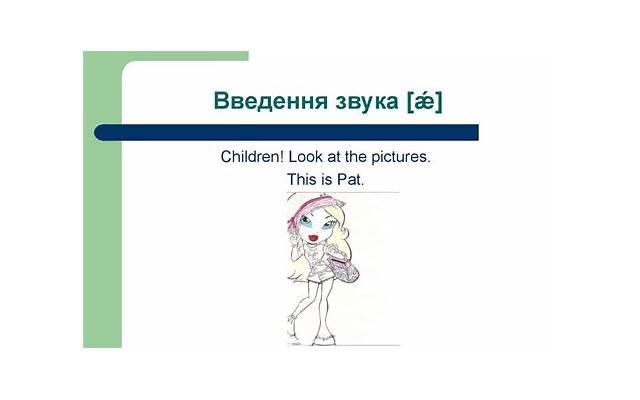 Введення звука [ǽ]

Children! Look at the pictures.
This is Pat.